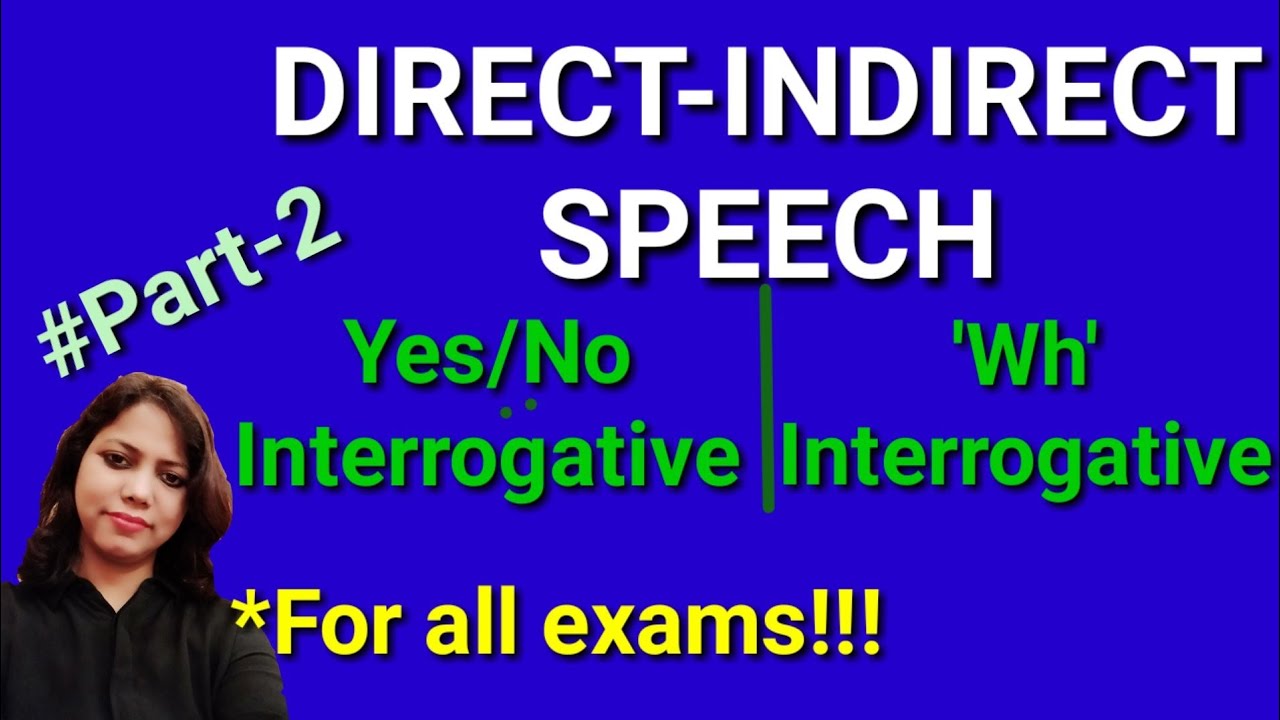 DIRECT-INDIRECT SPEECH

#Part-2

Yes/No Interrogative

'Wh' Interrogative

*For all exams!!!